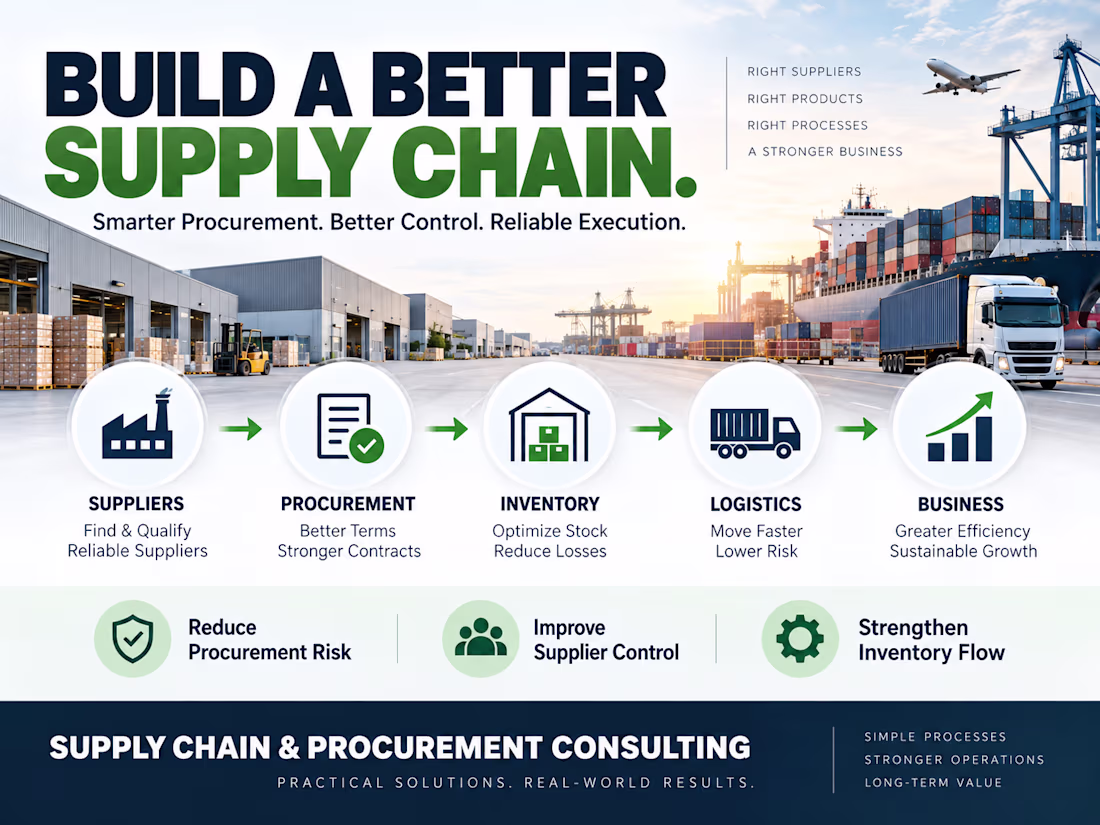 BUILD A BETTER
SUPPLY CHAIN.

Smarter Procurement. Better Control. Reliable Execution.

RIGHT SUPPLIERS
RIGHT PRODUCTS
RIGHT PROCESSES
A STRONGER BUSINESS

SUPPLIERS
Find & Qualify Reliable Suppliers

PROCUREMENT
Better Terms Stronger Contracts

INVENTORY
Optimize Stock Reduce Losses

LOGISTICS
Move Faster Lower Risk

BUSINESS
Greater Efficiency Sustainable Growth

Reduce Procurement Risk

Improve Supplier Control

Strengthen Inventory Flow

SUPPLY CHAIN & PROCUREMENT CONSULTING

PRACTICAL SOLUTIONS. REAL-WORLD RESULTS.

SIMPLE PROCESSES
STRONGER OPERATIONS
LONG-TERM VALUE